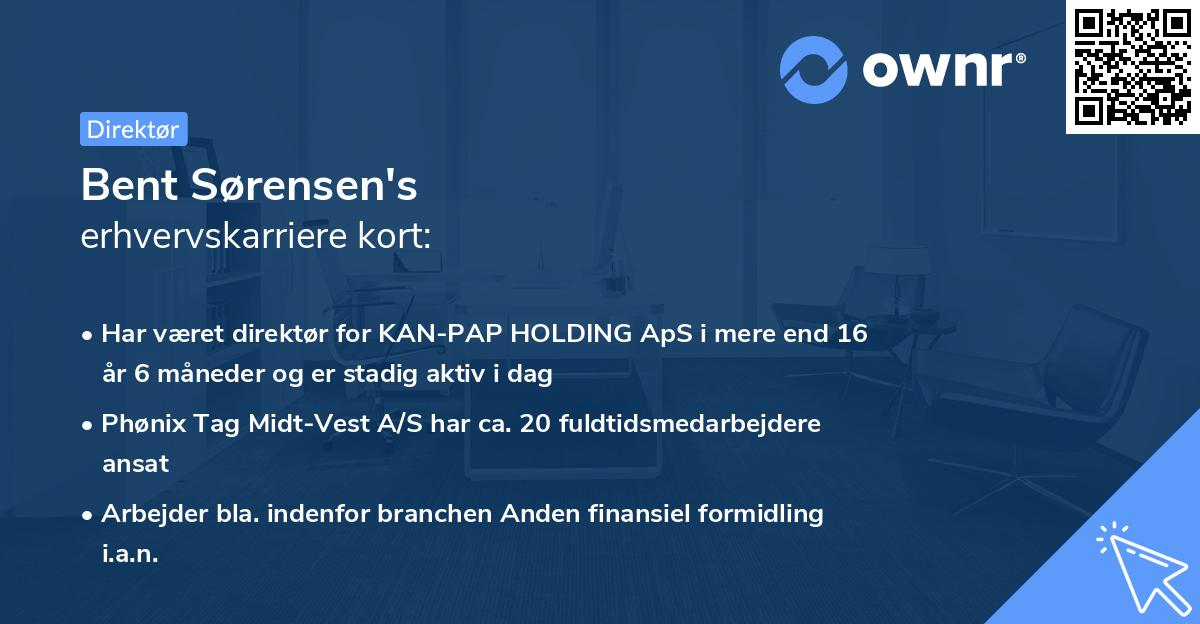 ownr®

Direktør

Bent Sørensen's
erhvervskarriere kort:

• Har været direktør for KAN-PAP HOLDING ApS i mere end 16 år 6 måneder og er stadig aktiv i dag

• Phønix Tag Midt-Vest A/S har ca. 20 fuldtidsmedarbejdere ansat

• Arbejder bla. indenfor branchen Anden finansiel formidling i.a.n.